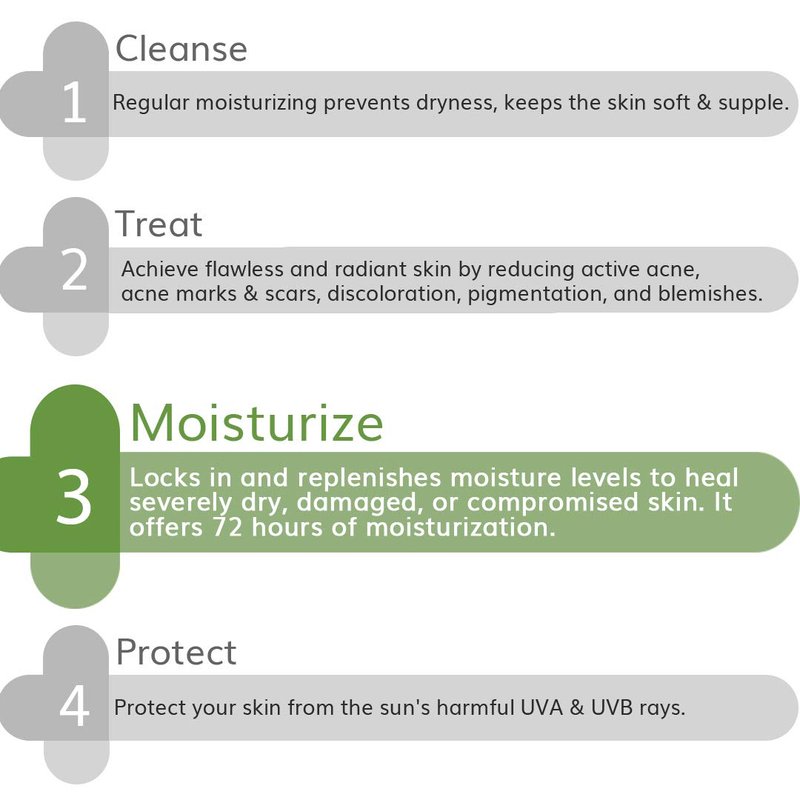 Cleanse
1
Regular moisturizing prevents dryness, keeps the skin soft & supple.

Treat
2
Achieve flawless and radiant skin by reducing active acne, acne marks & scars, discoloration, pigmentation, and blemishes.

Moisturize
3
Locks in and replenishes moisture levels to heal severely dry, damaged, or compromised skin. It offers 72 hours of moisturization.

Protect
4
Protect your skin from the sun's harmful UVA & UVB rays.